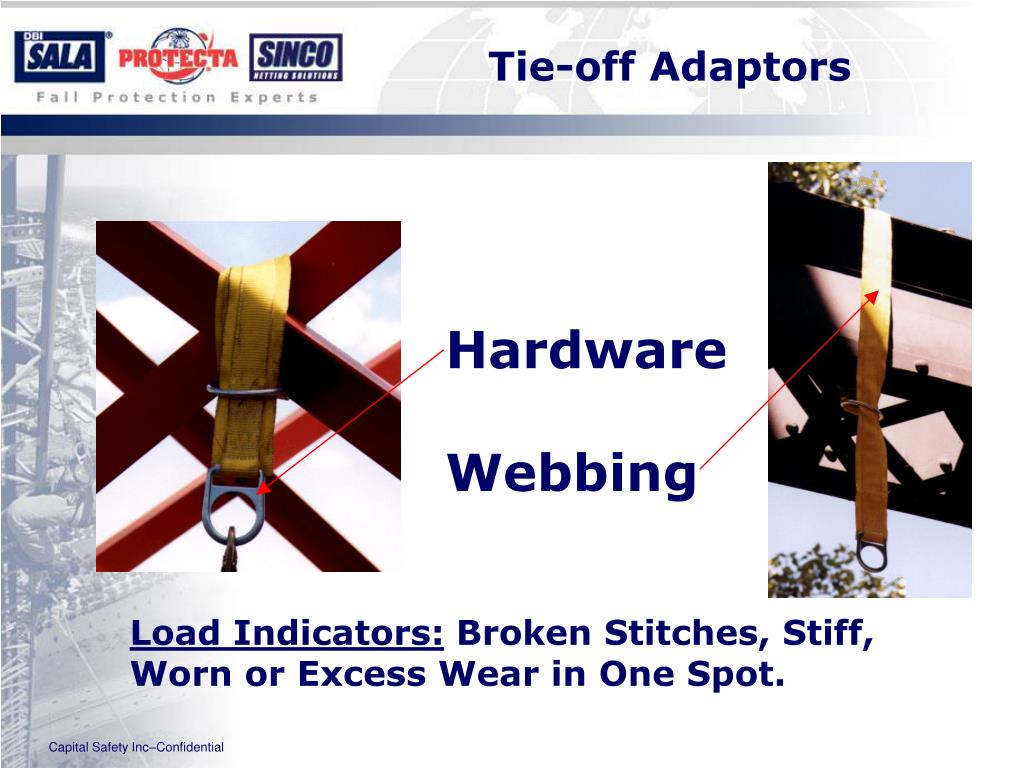 DBI SALA® PROTECTA SINCO NETTING SOLUTIONS

Fall Protection Experts

Tie-off Adaptors

Hardware

Webbing

Load Indicators: Broken Stitches, Stiff, Worn or Excess Wear in One Spot.

Capital Safety Inc–Confidential